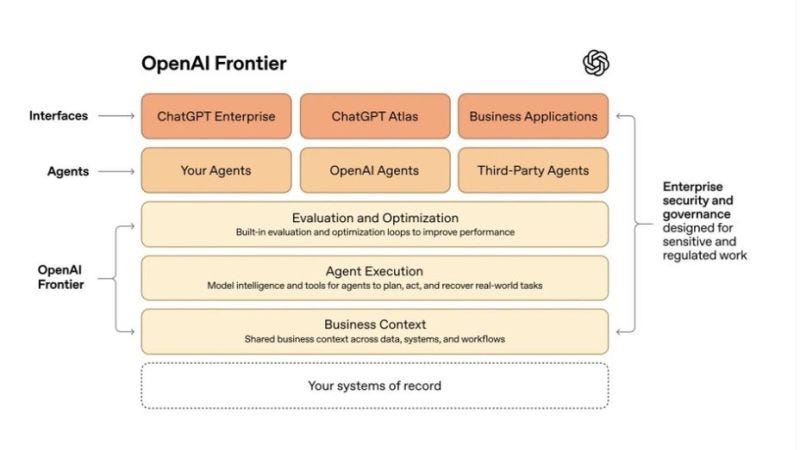 OpenAI Frontier

Interfaces

ChatGPT Enterprise

ChatGPT Atlas

Business Applications

Agents

Your Agents

OpenAI Agents

Third-Party Agents

OpenAI Frontier

Evaluation and Optimization
Built-in evaluation and optimization loops to improve performance

Agent Execution
Model intelligence and tools for agents to plan, act, and recover real-world tasks

Business Context
Shared business context across data, systems, and workflows

Your systems of record

Enterprise security and governance designed for sensitive and regulated work